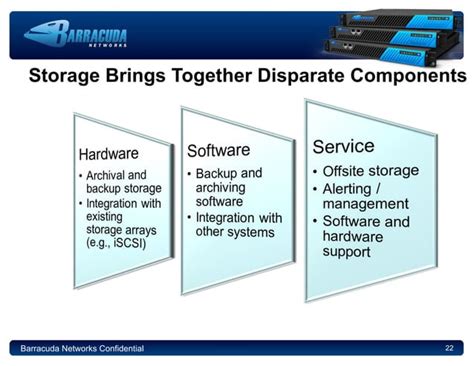 BARRACUDA NETWORKS

Storage Brings Together Disparate Components

Hardware
• Archival and backup storage
• Integration with existing storage arrays (e.g., iSCSI)

Software
• Backup and archiving software
• Integration with other systems

Service
• Offsite storage
• Alerting / management
• Software and hardware support

Barracuda Networks Confidential

22